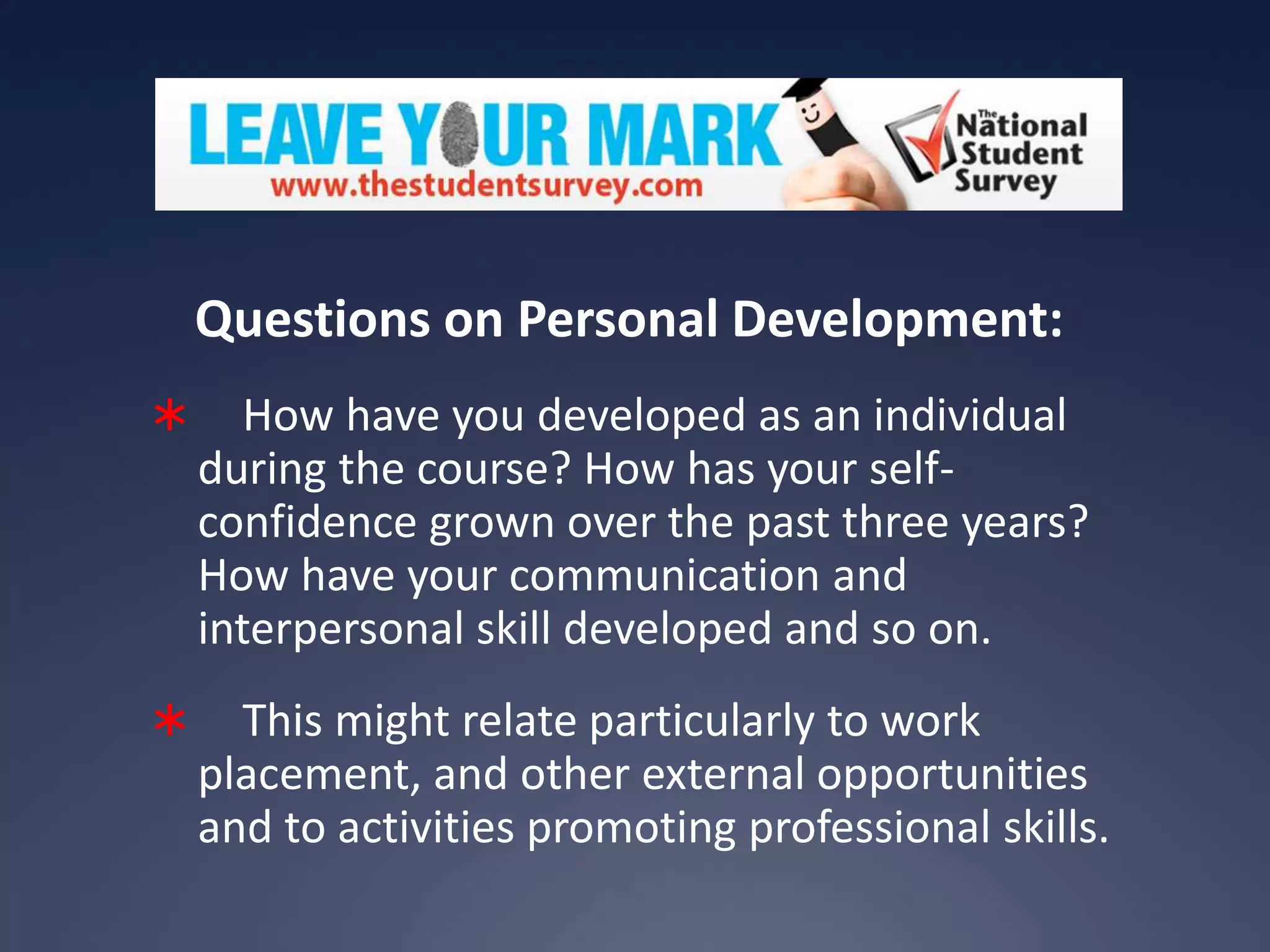 LEAVE YOUR MARK
www.thestudentsurvey.com

The National Student Survey

Questions on Personal Development:

* How have you developed as an individual during the course? How has your self-confidence grown over the past three years? How have your communication and interpersonal skill developed and so on.

* This might relate particularly to work placement, and other external opportunities and to activities promoting professional skills.